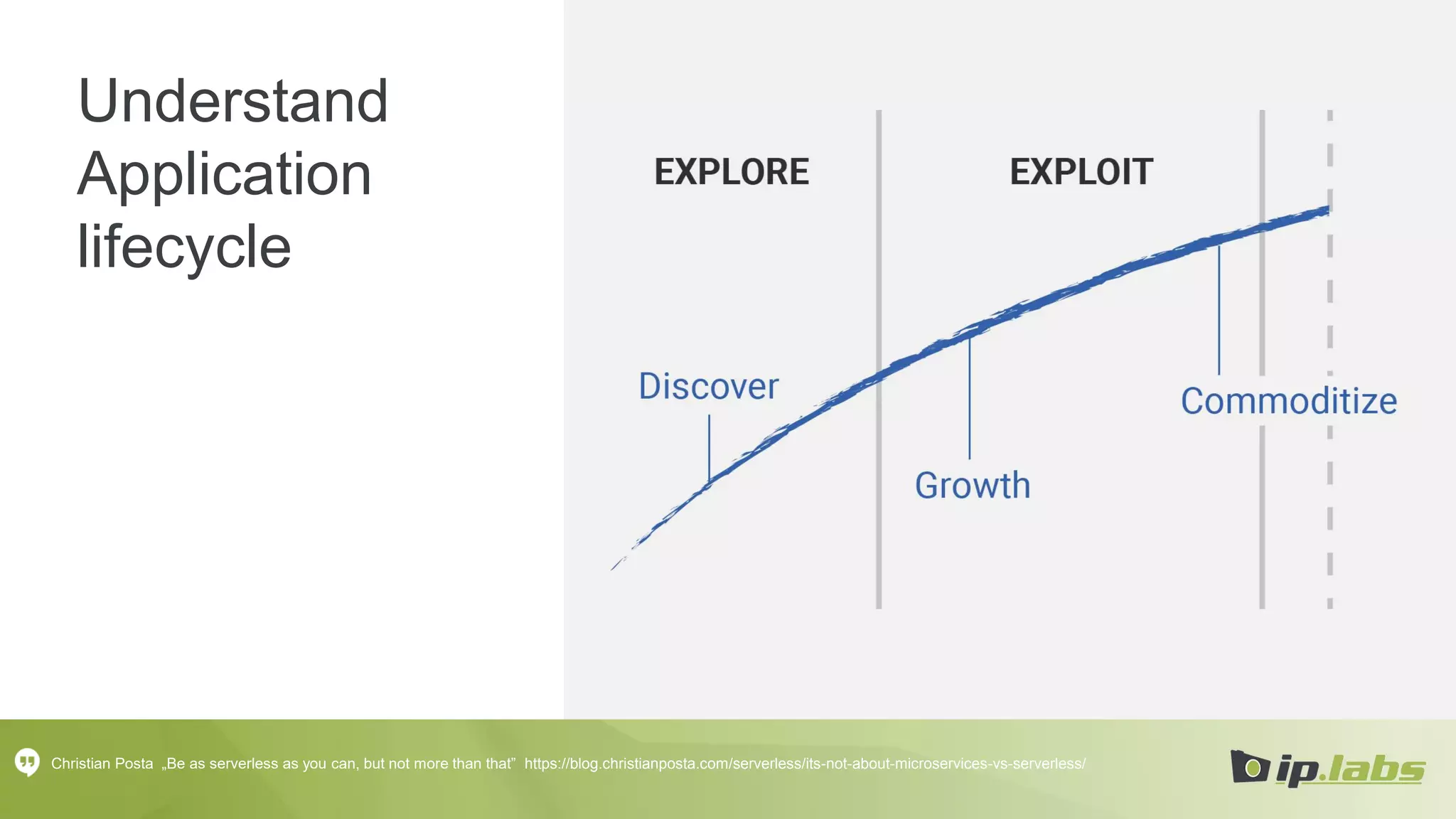 Understand Application lifecycle

EXPLORE

EXPLOIT

Discover

Growth

Commoditize

Christian Posta „Be as serverless as you can, but not more than that” https://blog.christianposta.com/serverless/its-not-about-microservices-vs-serverless/

ip.labs